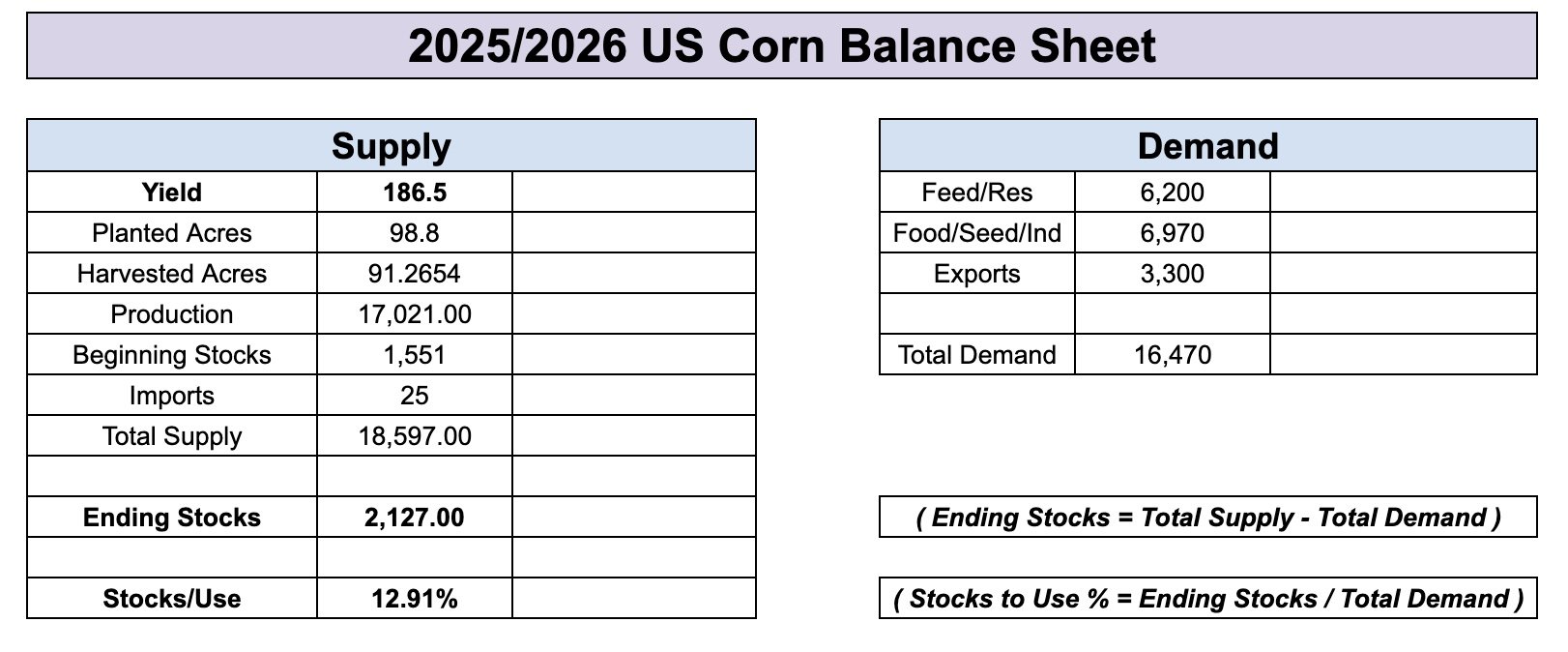 2025/2026 US Corn Balance Sheet

| Supply | | |
|---|---|---|
| Yield | 186.5 | |
| Planted Acres | 98.8 | |
| Harvested Acres | 91.2654 | |
| Production | 17,021.00 | |
| Beginning Stocks | 1,551 | |
| Imports | 25 | |
| Total Supply | 18,597.00 | |
| | | |
| Ending Stocks | 2,127.00 | |
| | | |
| Stocks/Use | 12.91% | |

| Demand | | |
|---|---|---|
| Feed/Res | 6,200 | |
| Food/Seed/Ind | 6,970 | |
| Exports | 3,300 | |
| | | |
| Total Demand | 16,470 | |

( Ending Stocks = Total Supply - Total Demand )

( Stocks to Use % = Ending Stocks / Total Demand )